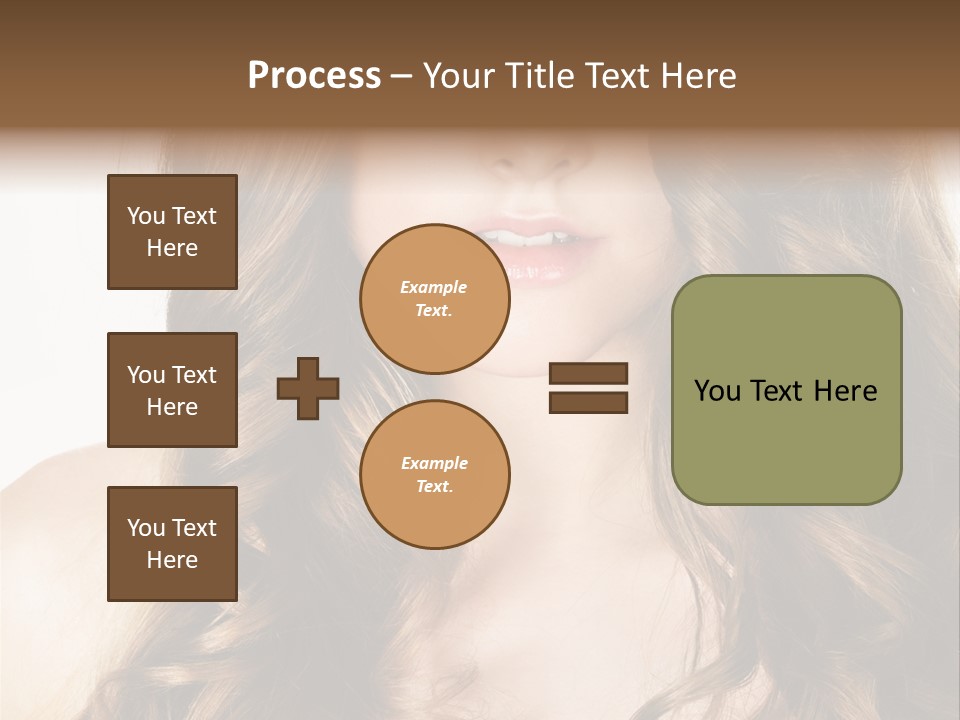 Process – Your Title Text Here

You Text Here

You Text Here

You Text Here

Example Text.

Example Text.

You Text Here